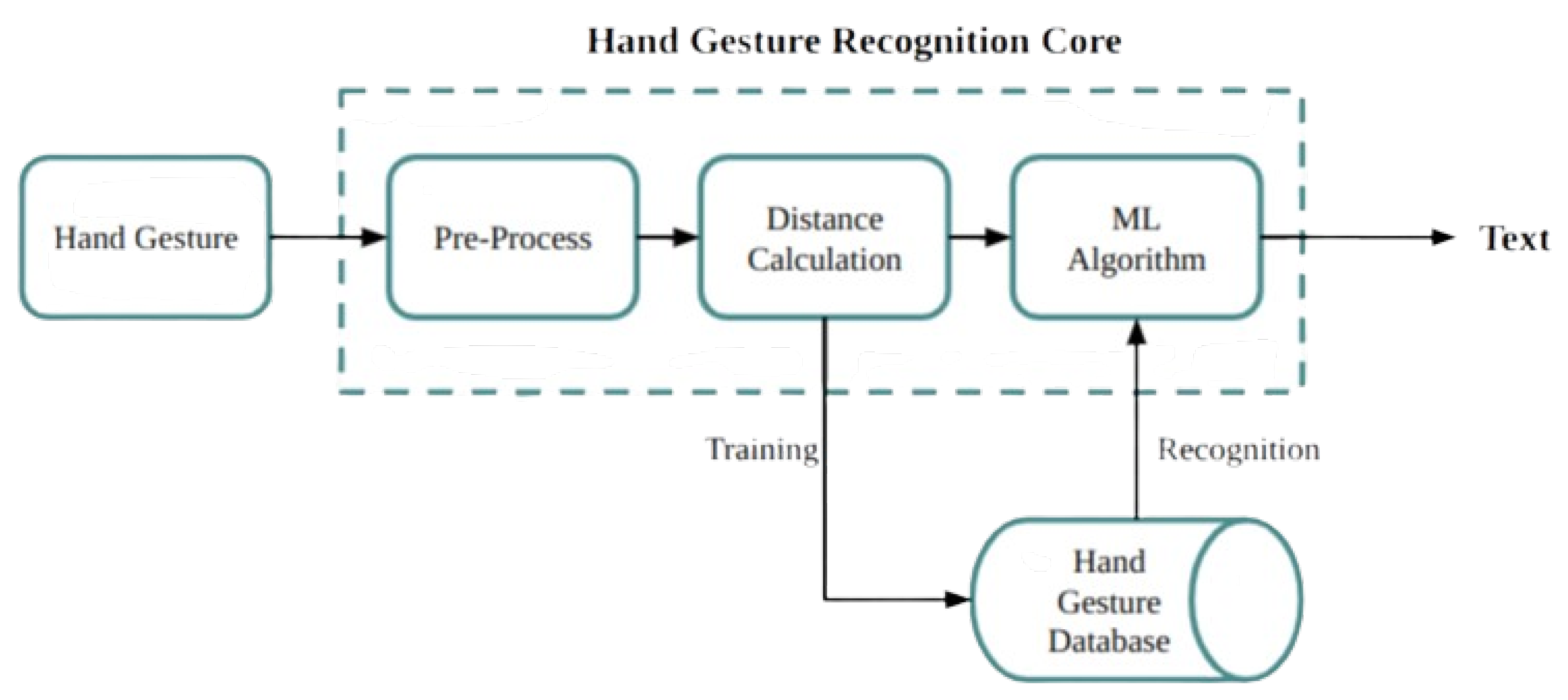 Hand Gesture Recognition Core

Hand Gesture

Pre-Process

Distance Calculation

ML Algorithm

Text

Training

Recognition

Hand Gesture Database